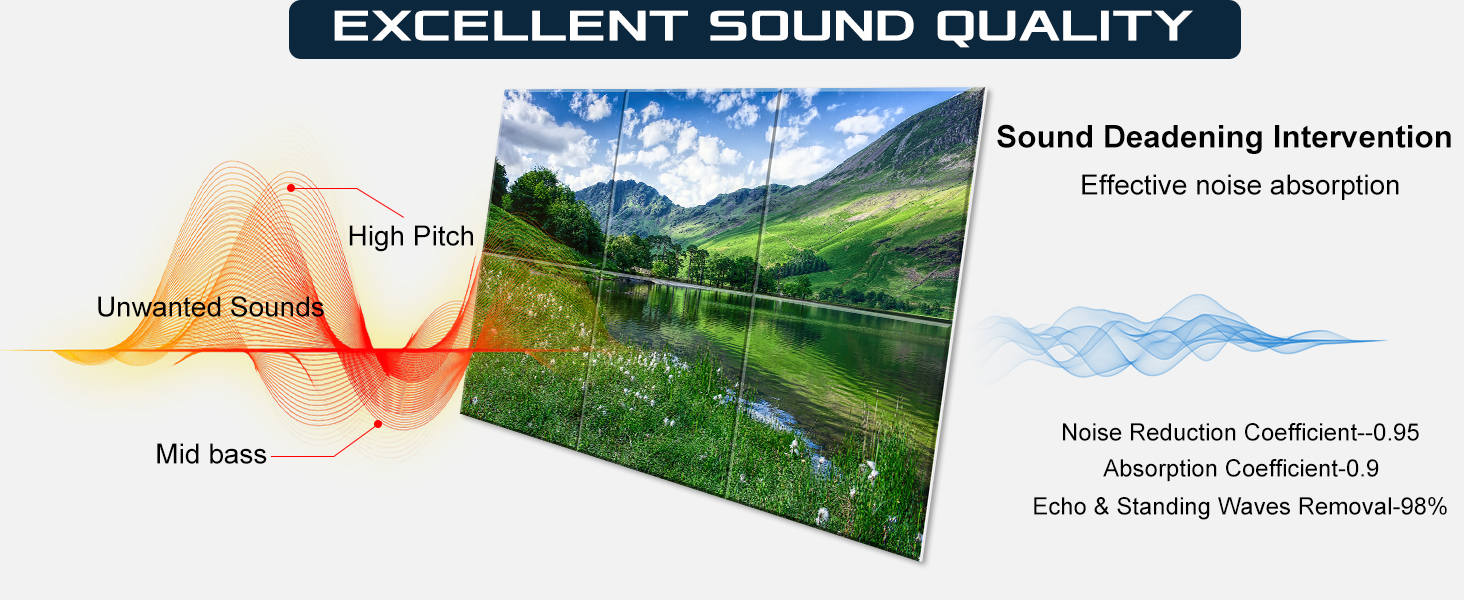 EXCELLENT SOUND QUALITY

High Pitch

Unwanted Sounds

Mid bass

Sound Deadening Intervention

Effective noise absorption

Noise Reduction Coefficient--0.95

Absorption Coefficient-0.9

Echo & Standing Waves Removal-98%